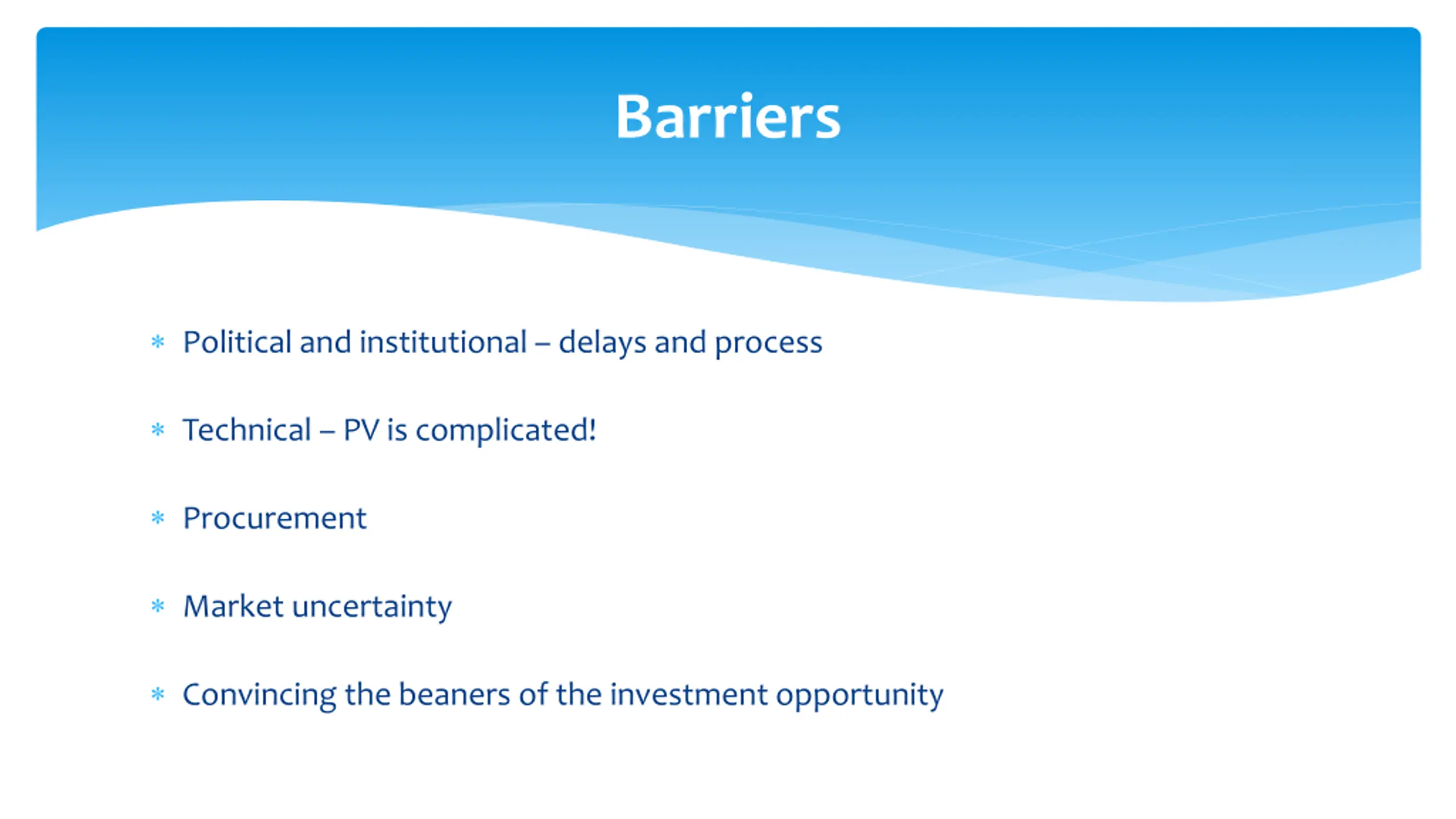 Barriers

* Political and institutional – delays and process

* Technical – PV is complicated!

* Procurement

* Market uncertainty

* Convincing the beaners of the investment opportunity